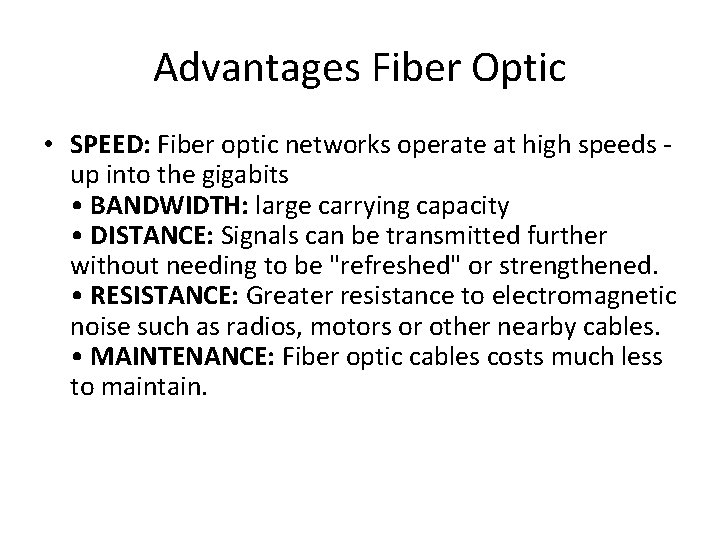 Advantages Fiber Optic

• SPEED: Fiber optic networks operate at high speeds - up into the gigabits
• BANDWIDTH: large carrying capacity
• DISTANCE: Signals can be transmitted further without needing to be "refreshed" or strengthened.
• RESISTANCE: Greater resistance to electromagnetic noise such as radios, motors or other nearby cables.
• MAINTENANCE: Fiber optic cables costs much less to maintain.